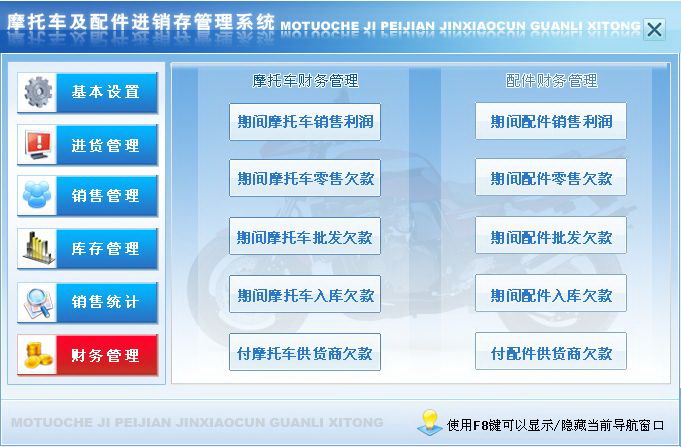 摩托车及配件进销存管理系统 MOTUOCHE JI PEIJIAN JINXIAOCUN GUANLI XITONG

基本设置
进货管理
销售管理
库存管理
销售统计
财务管理

摩托车财务管理
期间摩托车销售利润
期间摩托车零售欠款
期间摩托车批发欠款
期间摩托车入库欠款
付摩托车供货商欠款

配件财务管理
期间配件销售利润
期间配件零售欠款
期间配件批发欠款
期间配件入库欠款
付配件供货商欠款

MOTUOCHE JI PEIJIAN JINXIAOCUN GUANLI XITONG
使用F8键可以显示/隐藏当前导航窗口